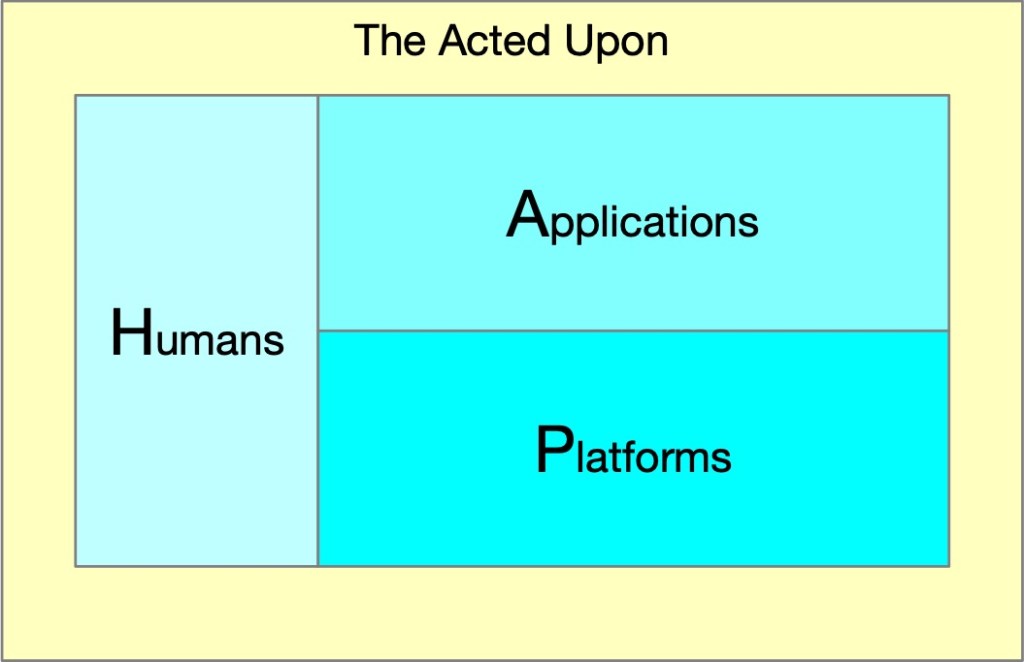 The Acted Upon

Humans

Applications

Platforms